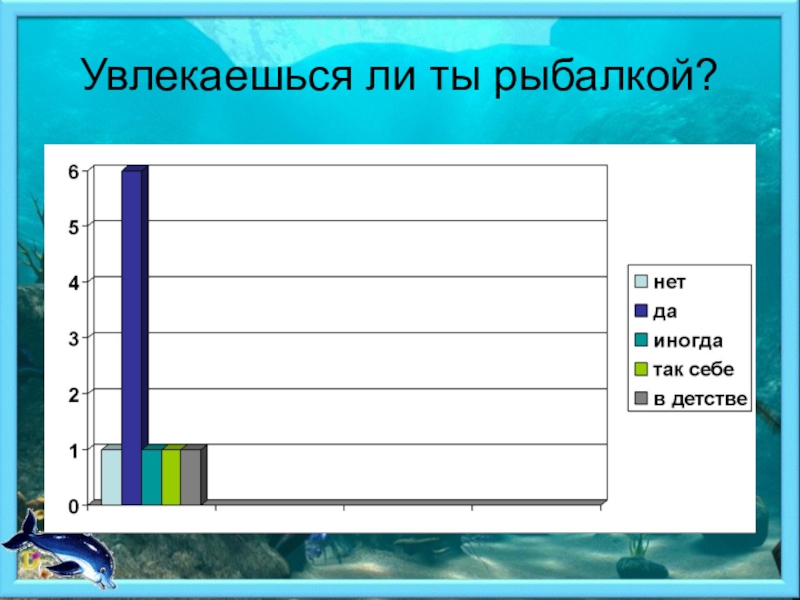 Увлекаешься ли ты рыбалкой?

6
5
4
3
2
1
0

нет
да
иногда
так себе
в детстве